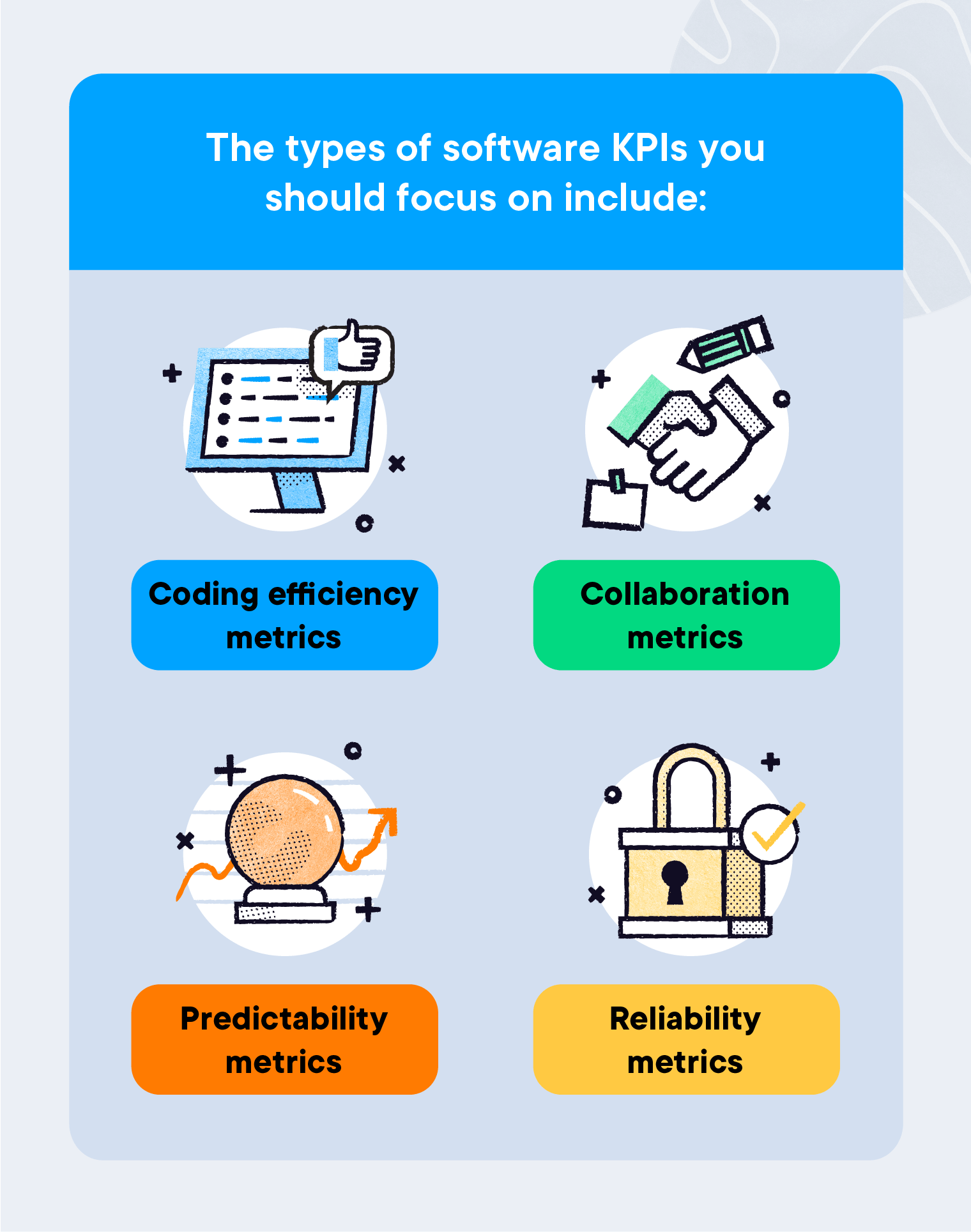 The types of software KPIs you should focus on include:

Coding efficiency metrics

Collaboration metrics

Predictability metrics

Reliability metrics